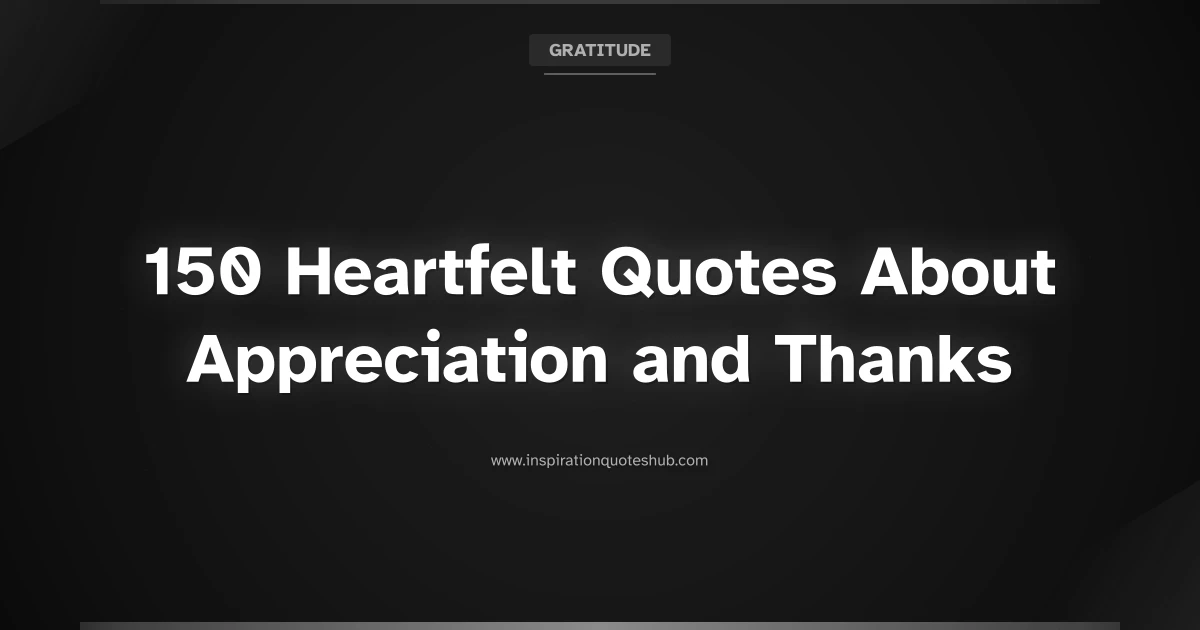 GRATITUDE

150 Heartfelt Quotes About Appreciation and Thanks

www.inspirationquoteshub.com